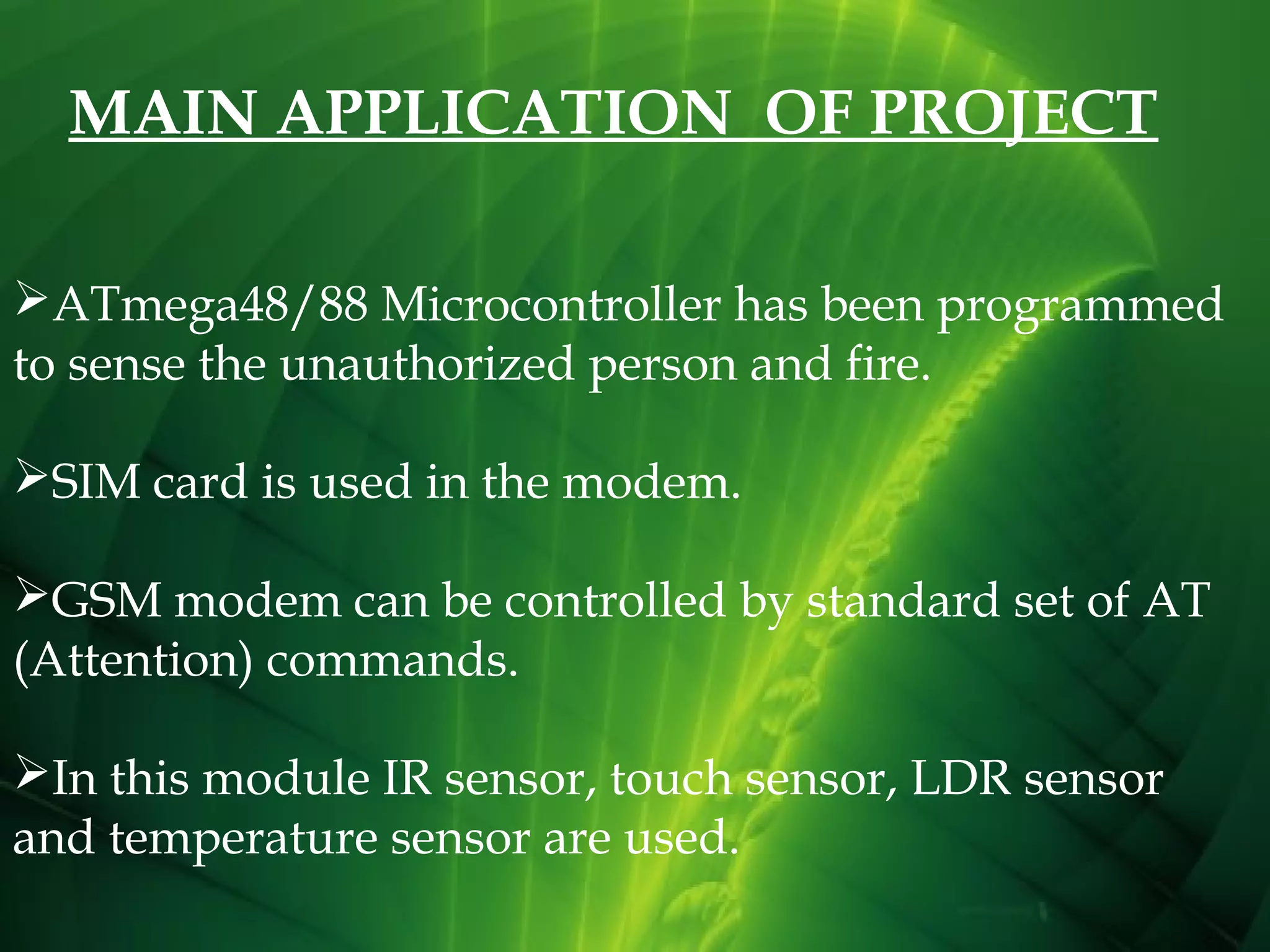 MAIN APPLICATION  OF PROJECT

➢ATmega48/88 Microcontroller has been programmed to sense the unauthorized person and fire.

➢SIM card is used in the modem.

➢GSM modem can be controlled by standard set of AT (Attention) commands.

➢In this module IR sensor, touch sensor, LDR sensor and temperature sensor are used.